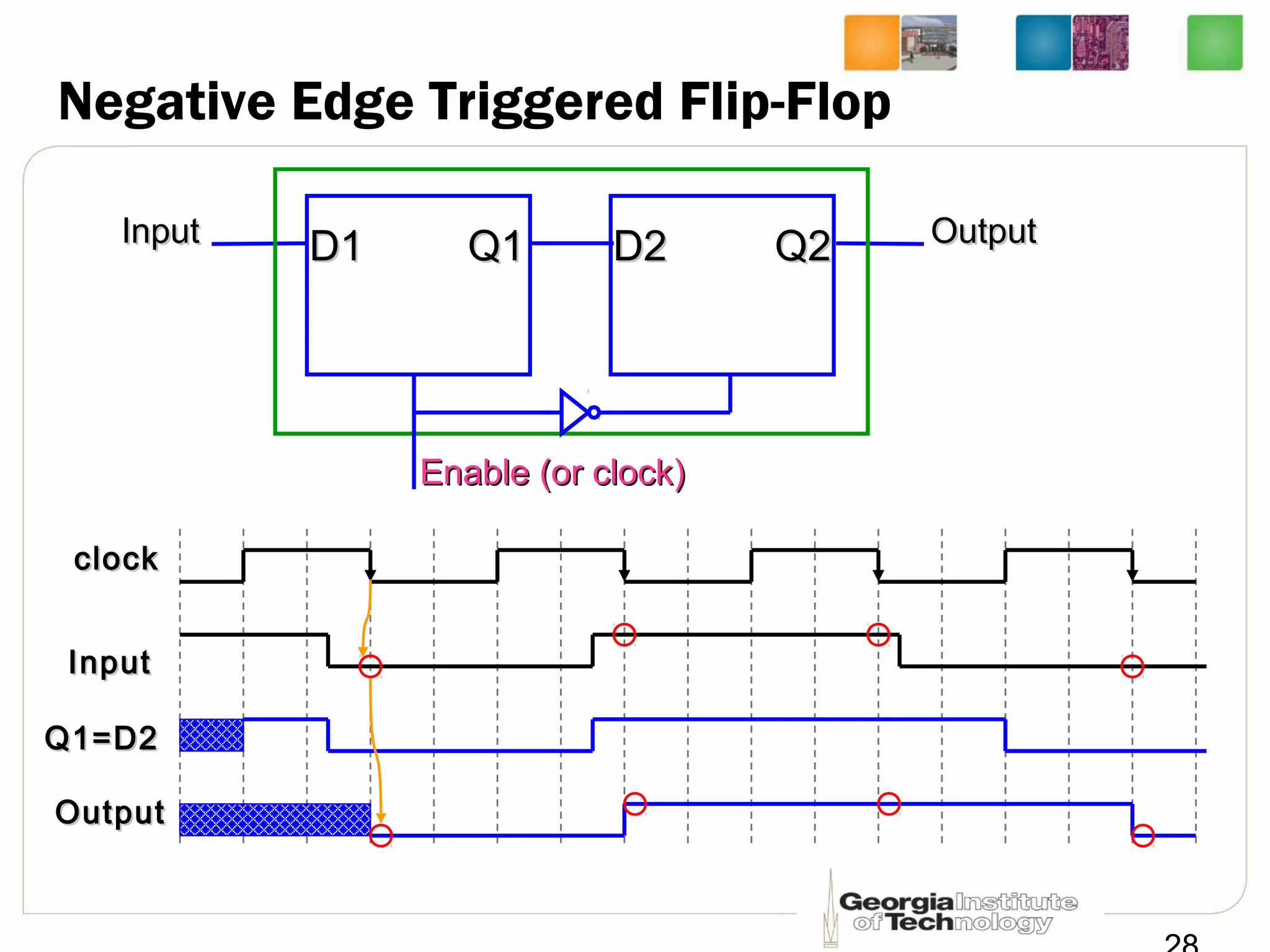 Negative Edge Triggered Flip-Flop

Input

D1

Q1

D2

Q2

Output

Enable (or clock)

clock

Input

Q1=D2

Output

Georgia Institute of Technology

28